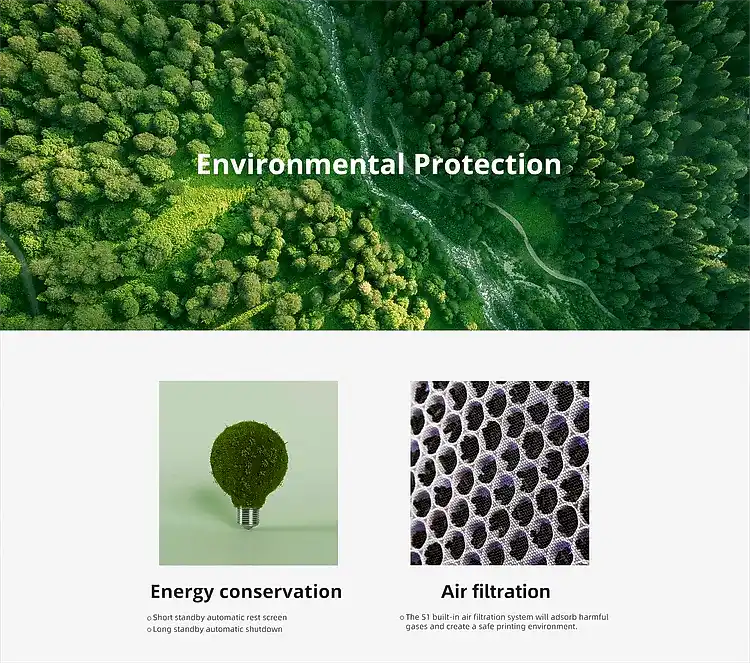 Environmental Protection

Energy conservation

○ Short standby automatic rest screen
○ Long standby automatic shutdown

Air filtration

○ The S1 built-in air filtration system will adsorb harmful gases and create a safe printing environment.